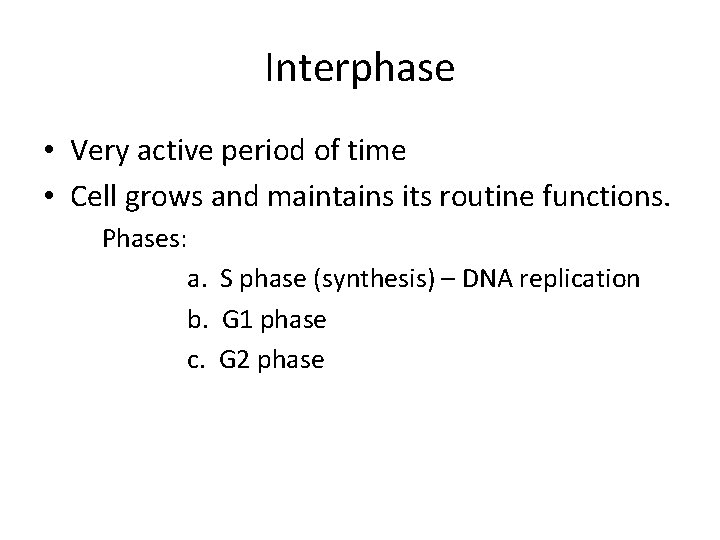 Interphase

• Very active period of time
• Cell grows and maintains its routine functions.

Phases:

a. S phase (synthesis) – DNA replication
b. G1 phase
c. G2 phase